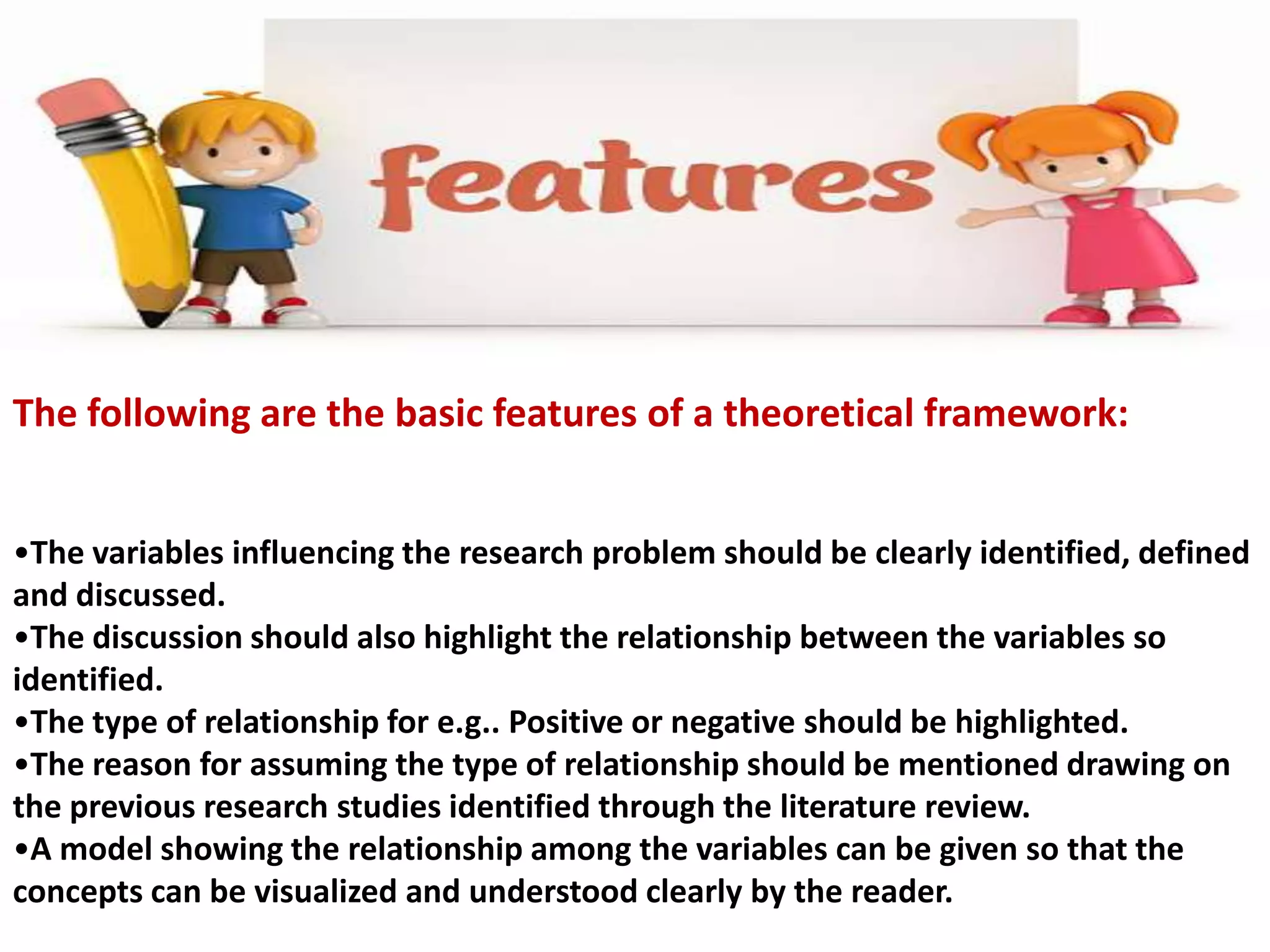 features

The following are the basic features of a theoretical framework:

•The variables influencing the research problem should be clearly identified, defined and discussed.
•The discussion should also highlight the relationship between the variables so identified.
•The type of relationship for e.g.. Positive or negative should be highlighted.
•The reason for assuming the type of relationship should be mentioned drawing on the previous research studies identified through the literature review.
•A model showing the relationship among the variables can be given so that the concepts can be visualized and understood clearly by the reader.